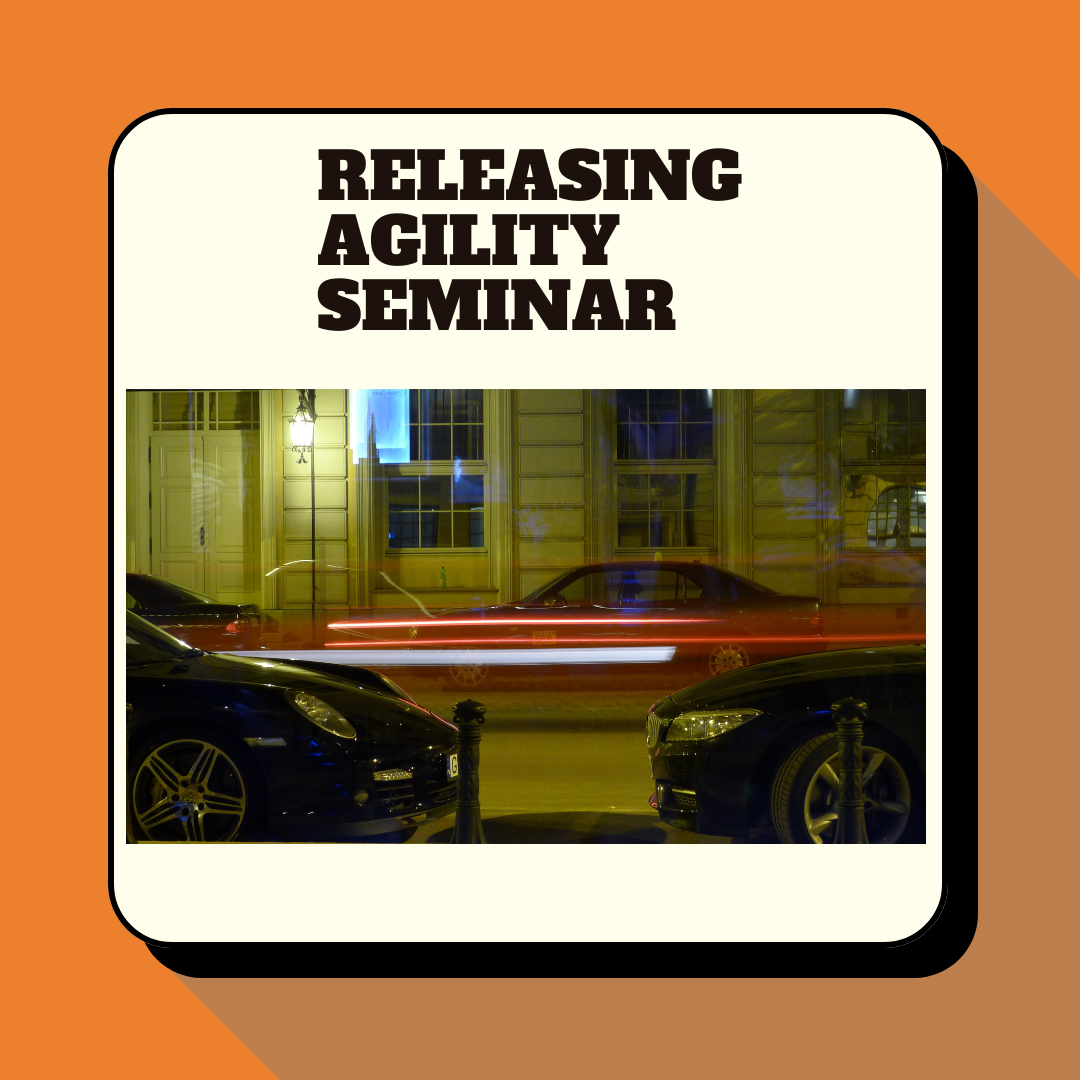 RELEASING AGILITY SEMINAR